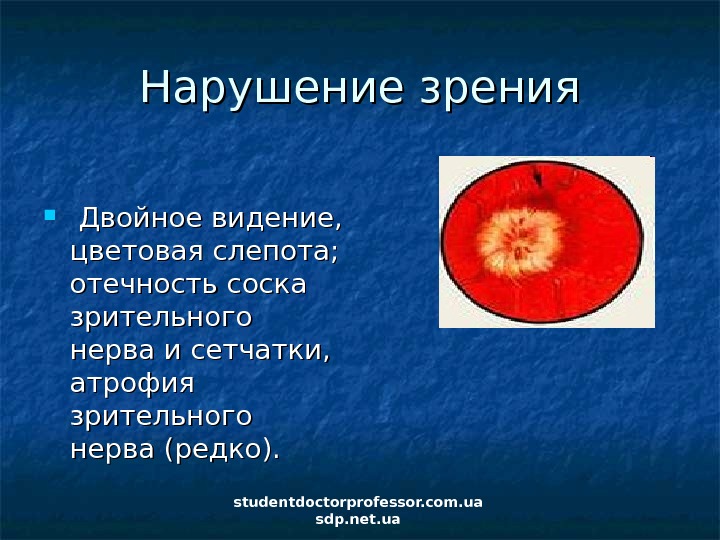 Нарушение зрения

Двойное видение, цветовая слепота; отечность соска зрительного нерва и сетчатки, атрофия зрительного нерва (редко).

studentdoctorprofessor.com.ua
sdp.net.ua